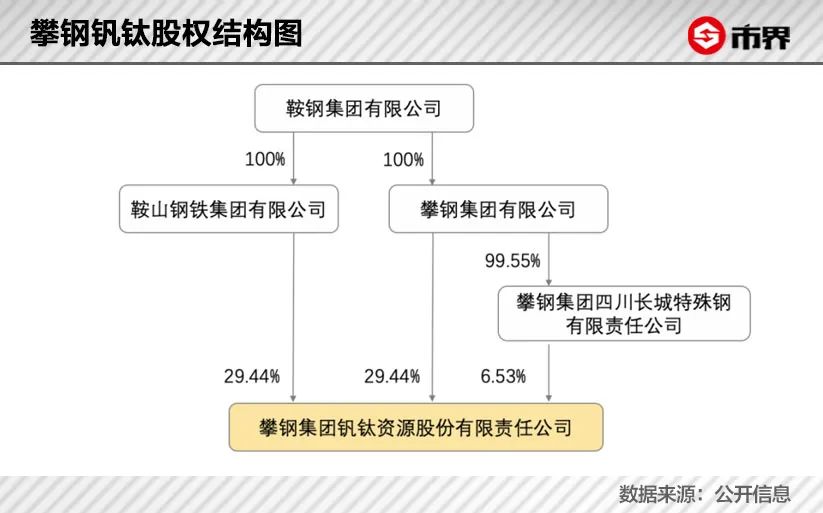 攀钢钒钛股权结构图

市界

鞍钢集团有限公司

100%

100%

鞍山钢铁集团有限公司

攀钢集团有限公司

99.55%

攀钢集团四川长城特殊钢有限责任公司

29.44%

29.44%

6.53%

攀钢集团钒钛资源股份有限责任公司

数据来源：公开信息